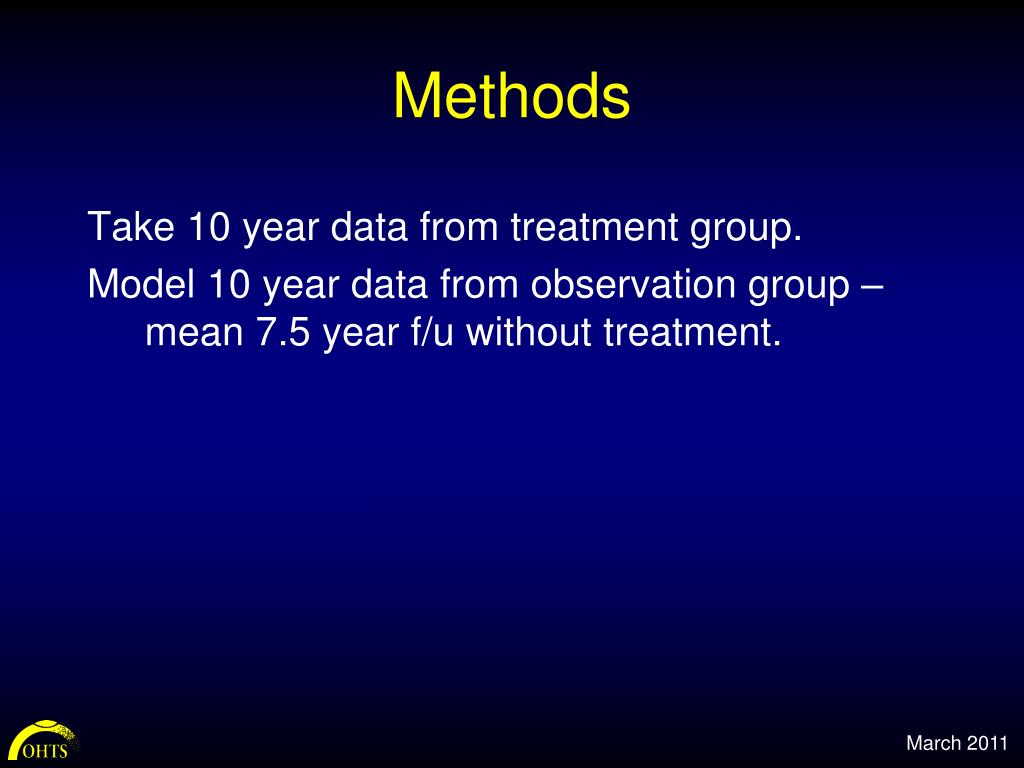 Methods

Take 10 year data from treatment group.

Model 10 year data from observation group – mean 7.5 year f/u without treatment.

OHTS

March 2011